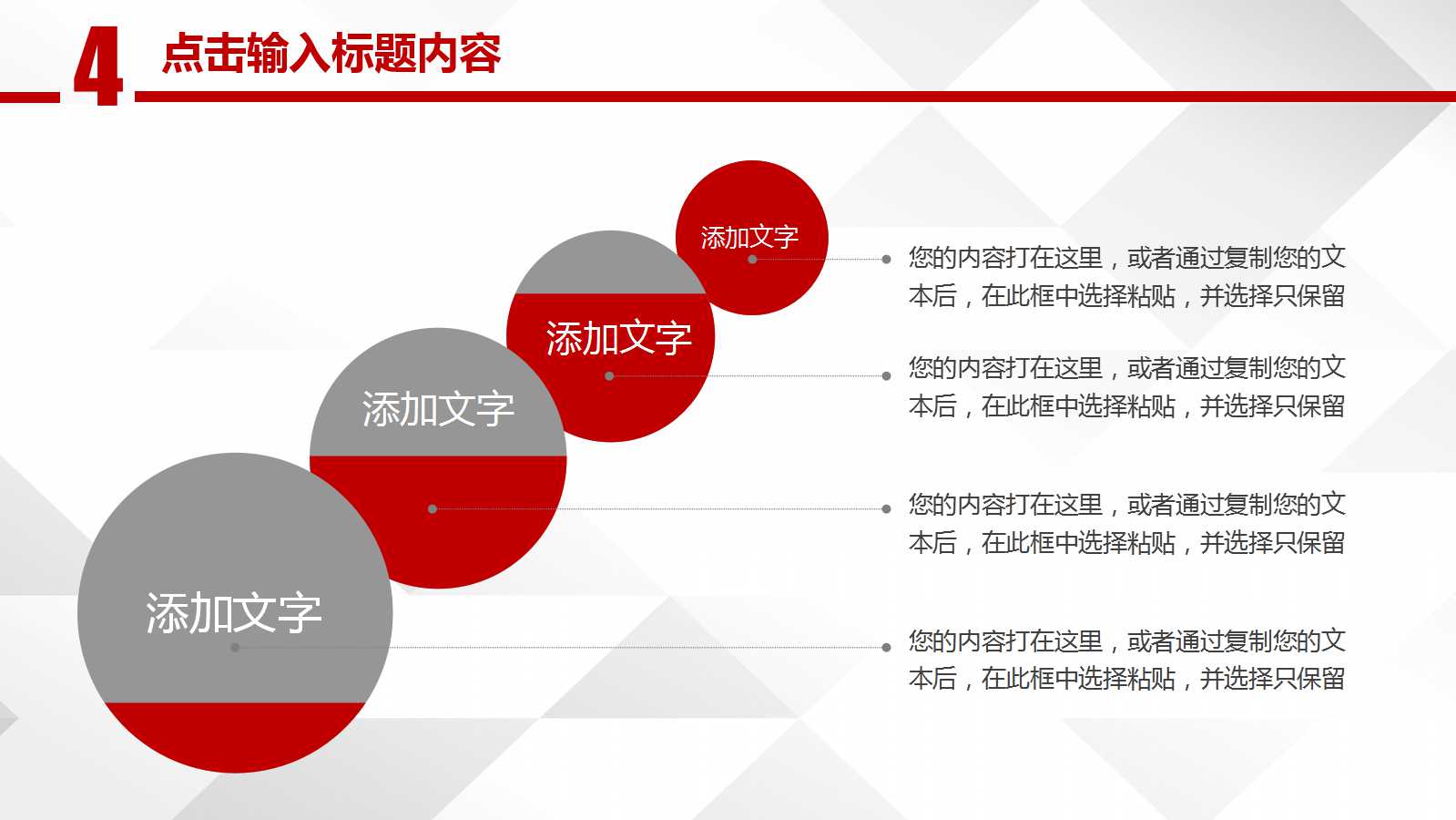 4 点击输入标题内容

添加文字

添加文字

添加文字

添加文字

您的内容打在这里，或者通过复制您的文本后，在此框中选择粘贴，并选择只保留

您的内容打在这里，或者通过复制您的文本后，在此框中选择粘贴，并选择只保留

您的内容打在这里，或者通过复制您的文本后，在此框中选择粘贴，并选择只保留

您的内容打在这里，或者通过复制您的文本后，在此框中选择粘贴，并选择只保留